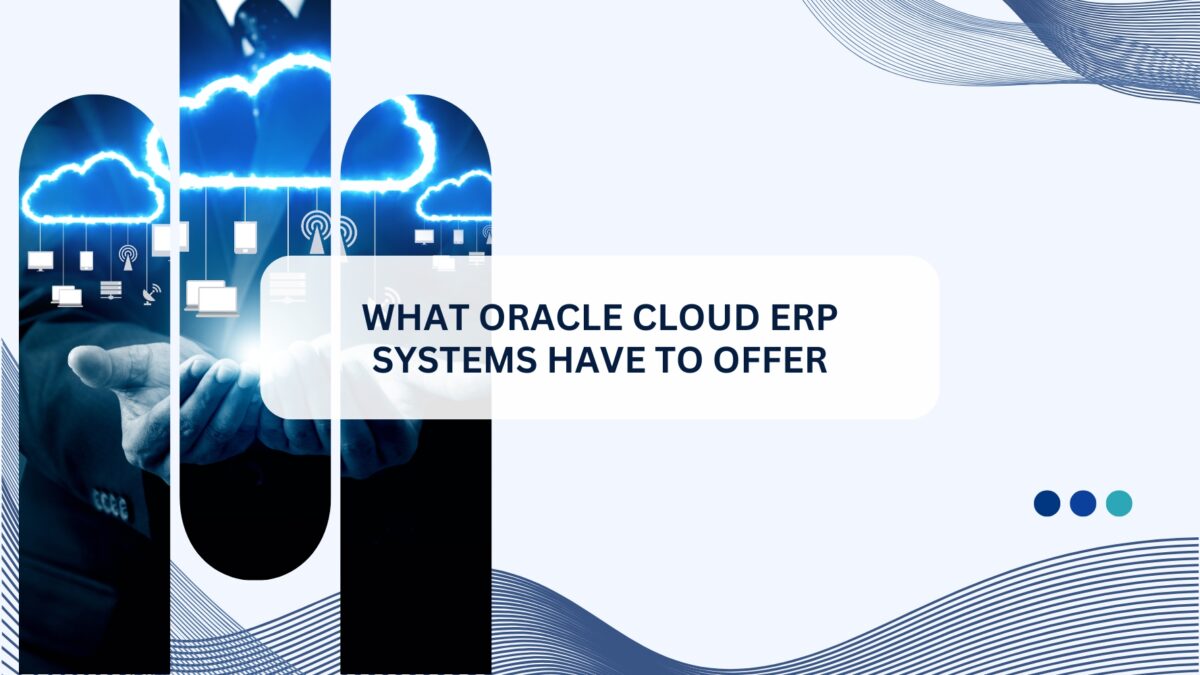 WHAT ORACLE CLOUD ERP SYSTEMS HAVE TO OFFER